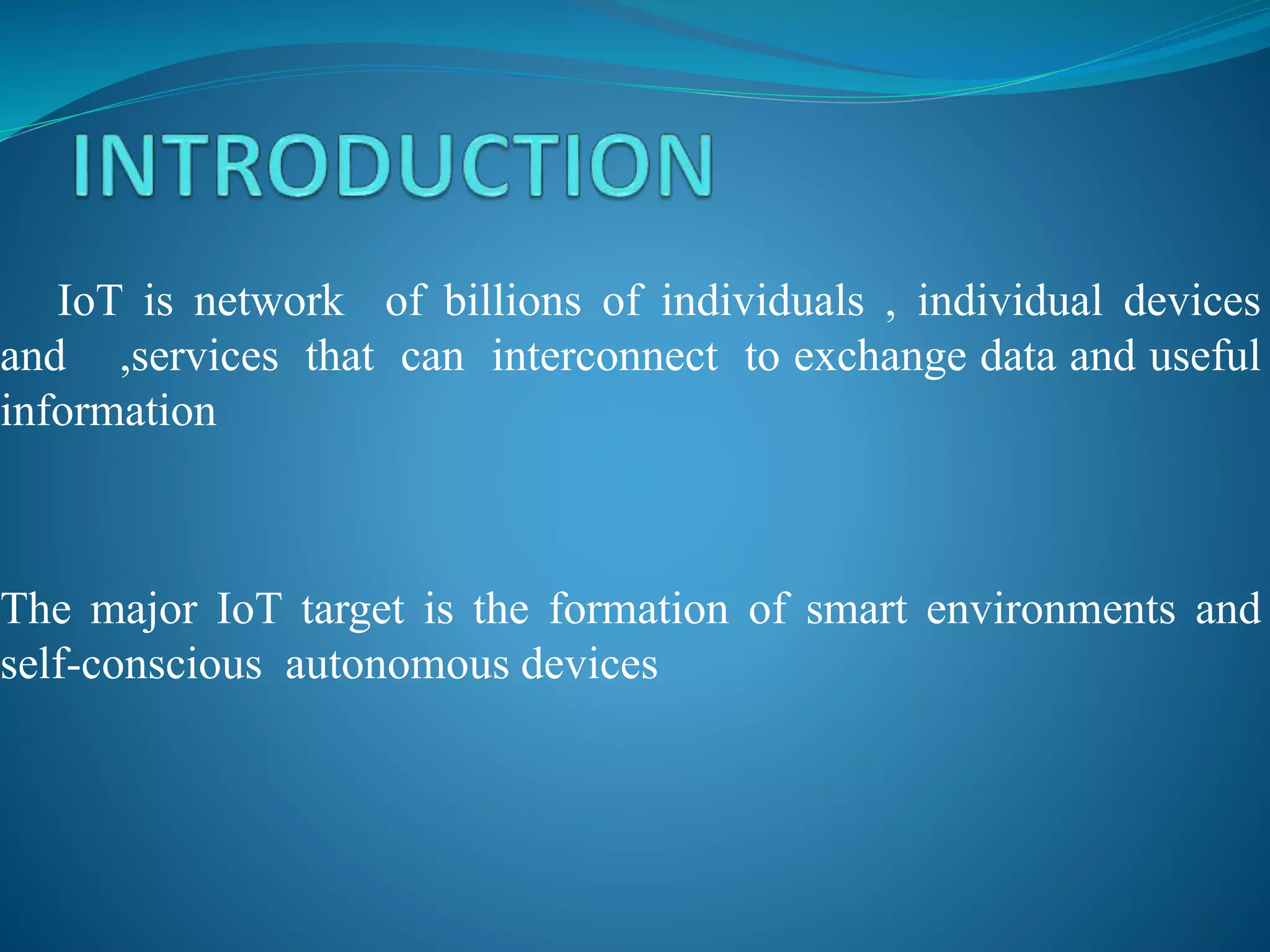 INTRODUCTION

IoT is network of billions of individuals , individual devices and ,services that can interconnect to exchange data and useful information

The major IoT target is the formation of smart environments and self-conscious autonomous devices